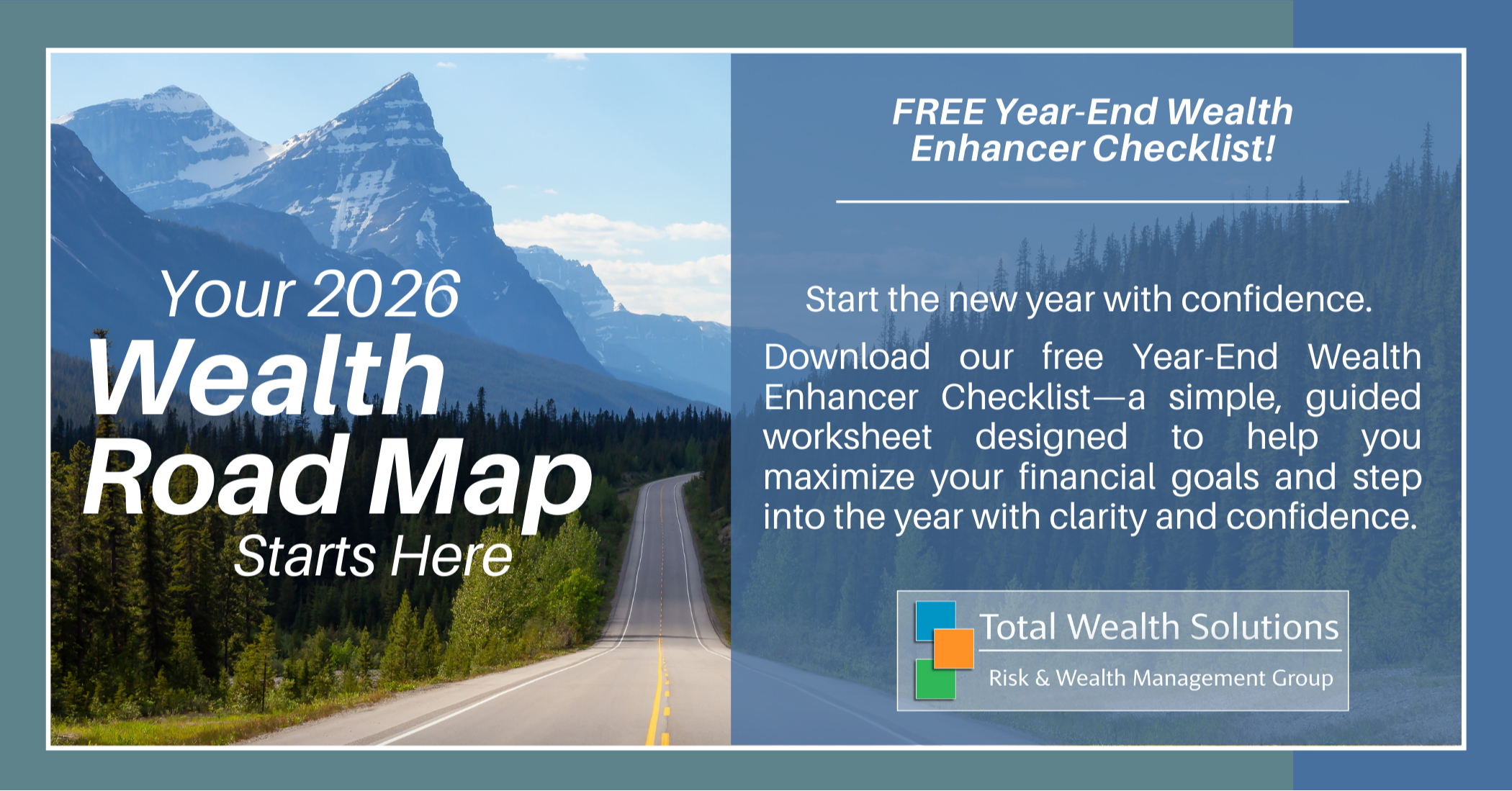 Your 2026
Wealth
Road Map
Starts Here

FREE Year-End Wealth Enhancer Checklist!

Start the new year with confidence.

Download our free Year-End Wealth Enhancer Checklist—a simple, guided worksheet designed to help you maximize your financial goals and step into the year with clarity and confidence.

Total Wealth Solutions
Risk & Wealth Management Group